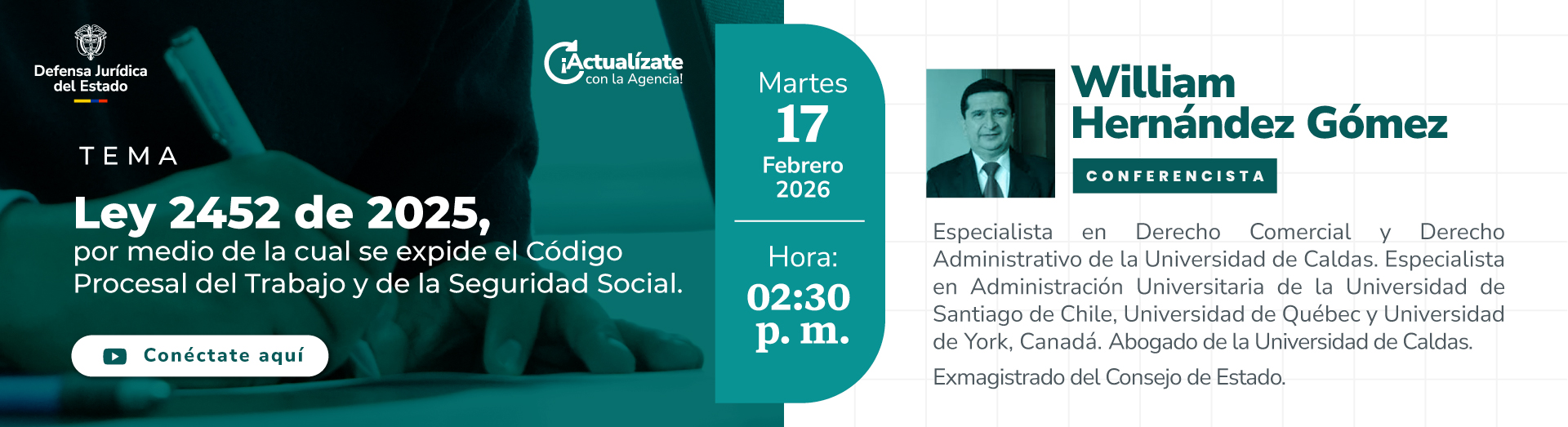 Defensa Jurídica del Estado

¡Actualízate con la Agencia!

TEMA

Ley 2452 de 2025,
por medio de la cual se expide el Código Procesal del Trabajo y de la Seguridad Social.

Conéctate aquí

Martes
17
Febrero
2026

Hora:
02:30
p. m.

William Hernández Gómez

CONFERENCISTA

Especialista en Derecho Comercial y Derecho Administrativo de la Universidad de Caldas. Especialista en Administración Universitaria de la Universidad de Santiago de Chile, Universidad de Québec y Universidad de York, Canadá. Abogado de la Universidad de Caldas.

Exmagistrado del Consejo de Estado.